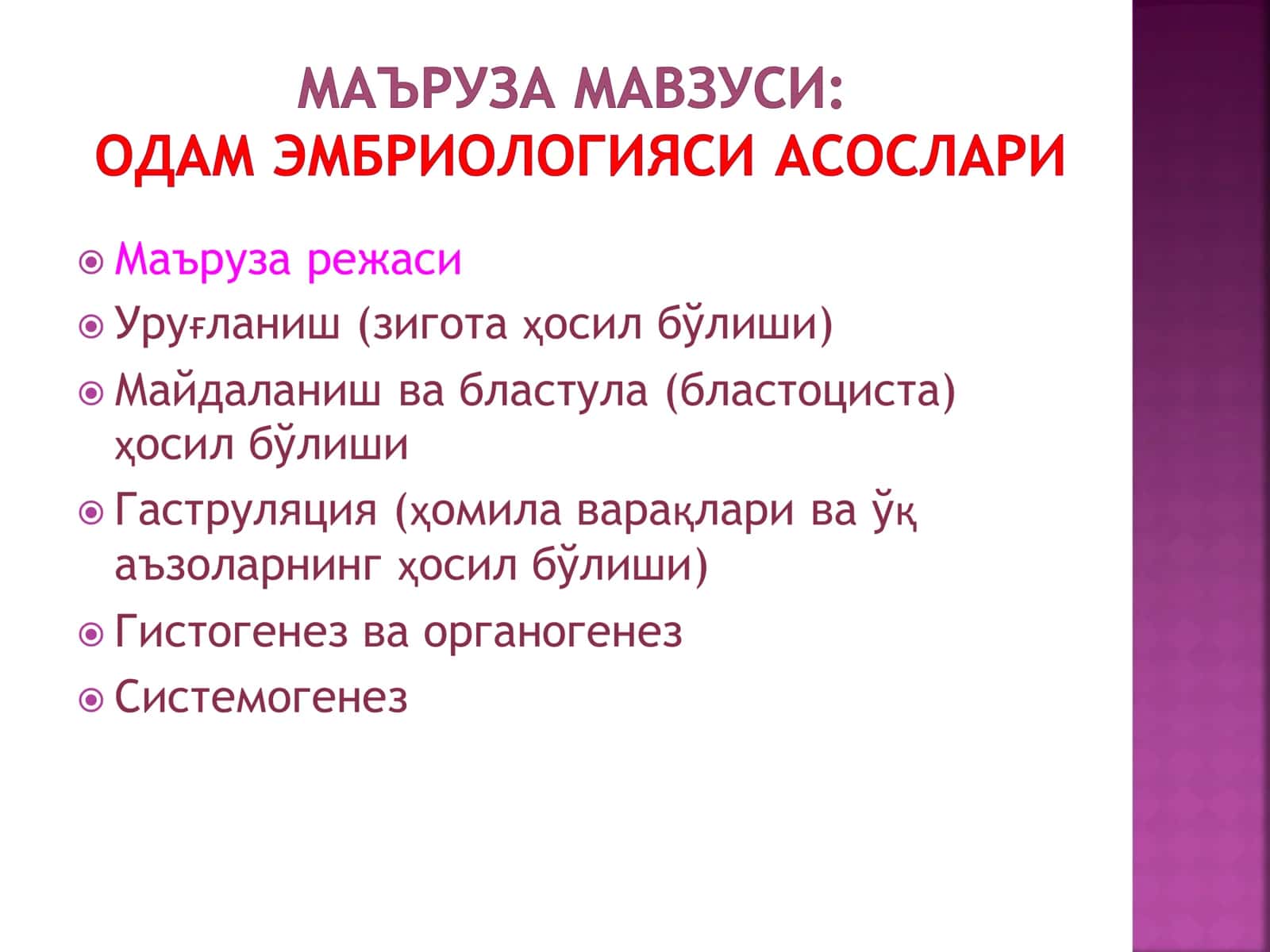 МАЪРУЗА МАВЗУСИ:
ОДАМ ЭМБРИОЛОГИЯСИ АСОСЛАРИ

• Маъруза режаси
• Уруғланиш (зигота ҳосил бўлиши)
• Майдаланиш ва бластула (бластоциста) ҳосил бўлиши
• Гаструляция (ҳомила варақлари ва ўқ аъзоларнинг ҳосил бўлиши)
• Гистогенез ва органогенез
• Системогенез